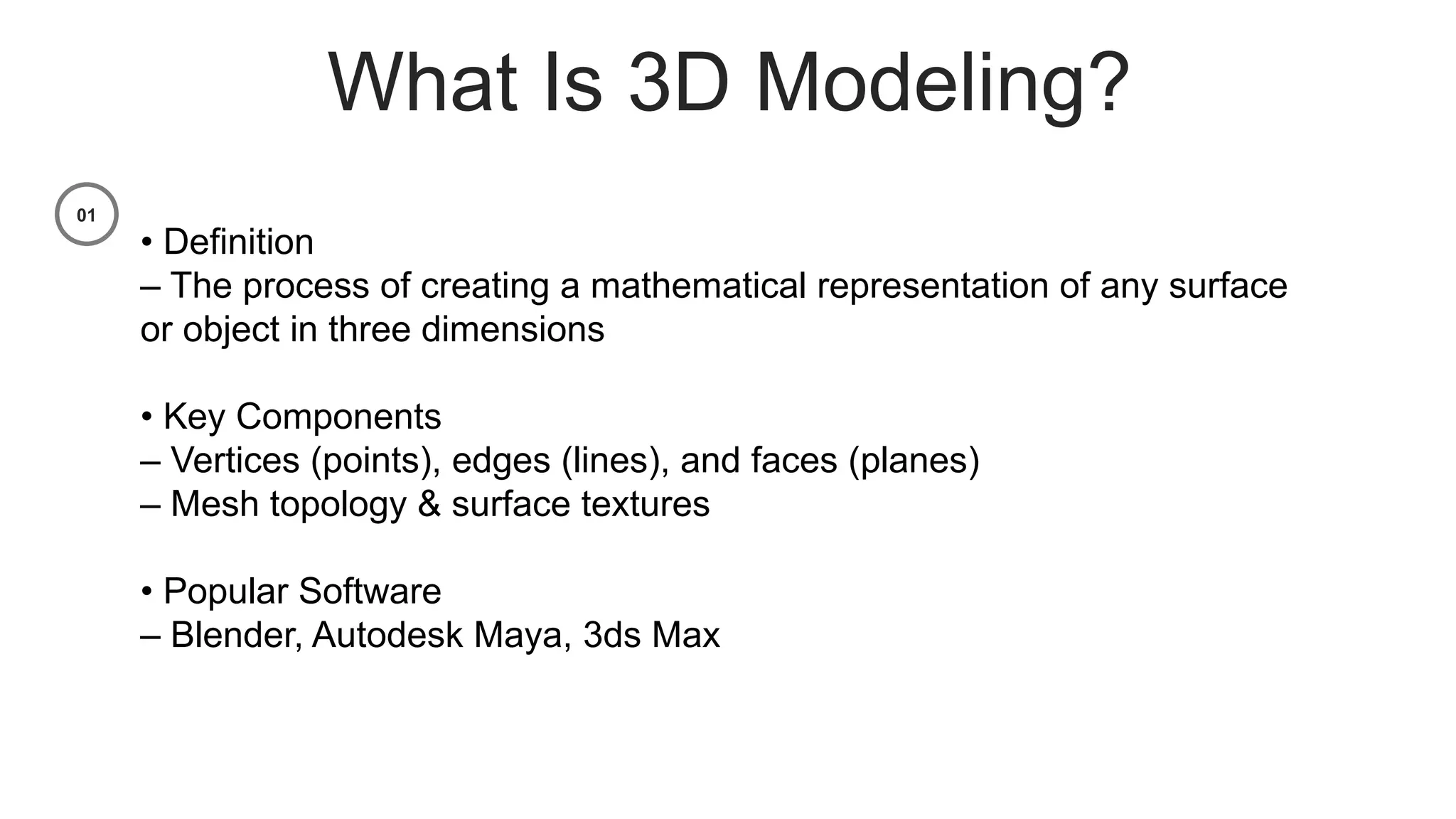 What Is 3D Modeling?

01

• Definition
– The process of creating a mathematical representation of any surface or object in three dimensions

• Key Components
– Vertices (points), edges (lines), and faces (planes)
– Mesh topology & surface textures

• Popular Software
– Blender, Autodesk Maya, 3ds Max